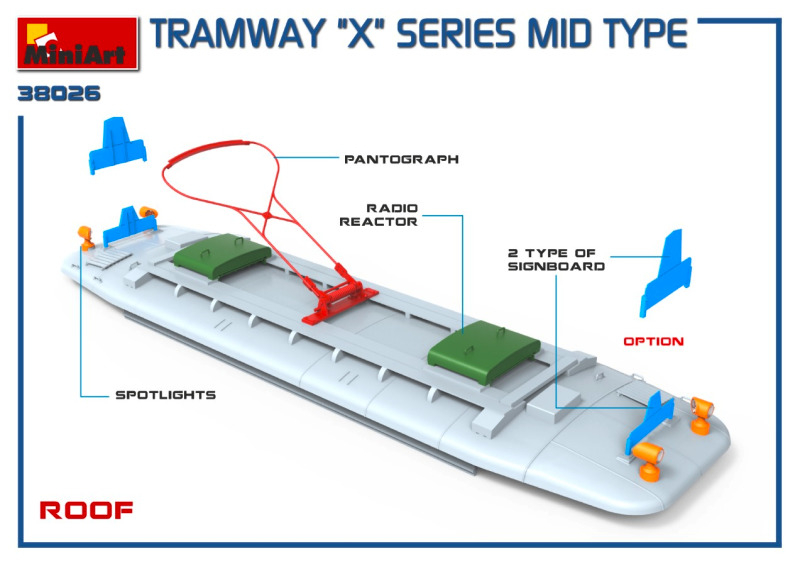 MiniArt
TRAMWAY "X" SERIES MID TYPE
38026

PANTOGRAPH

RADIO REACTOR

2 TYPE OF SIGNBOARD

OPTION

SPOTLIGHTS

ROOF